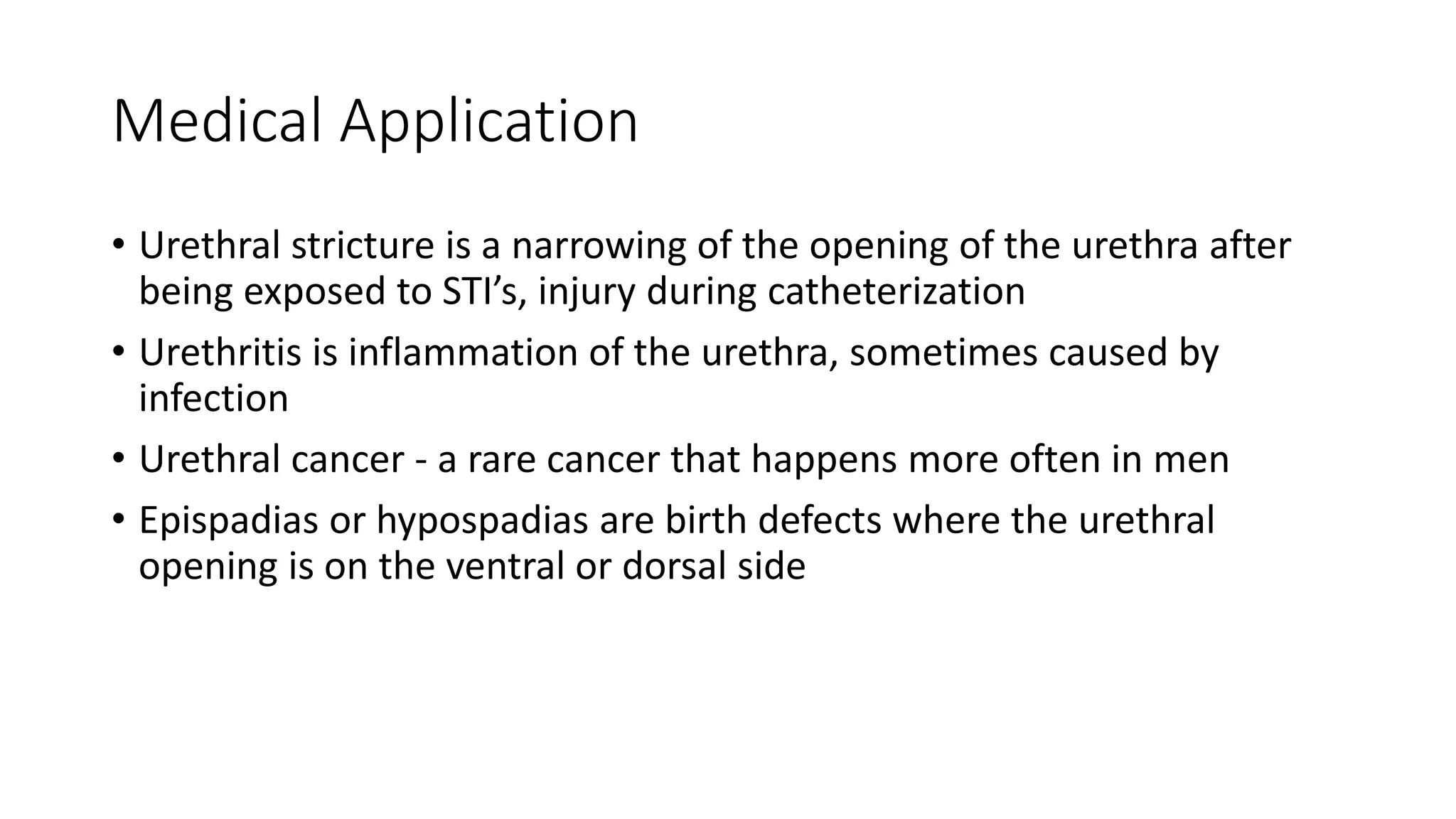 Medical Application

• Urethral stricture is a narrowing of the opening of the urethra after being exposed to STI’s, injury during catheterization

• Urethritis is inflammation of the urethra, sometimes caused by infection

• Urethral cancer - a rare cancer that happens more often in men

• Epispadias or hypospadias are birth defects where the urethral opening is on the ventral or dorsal side